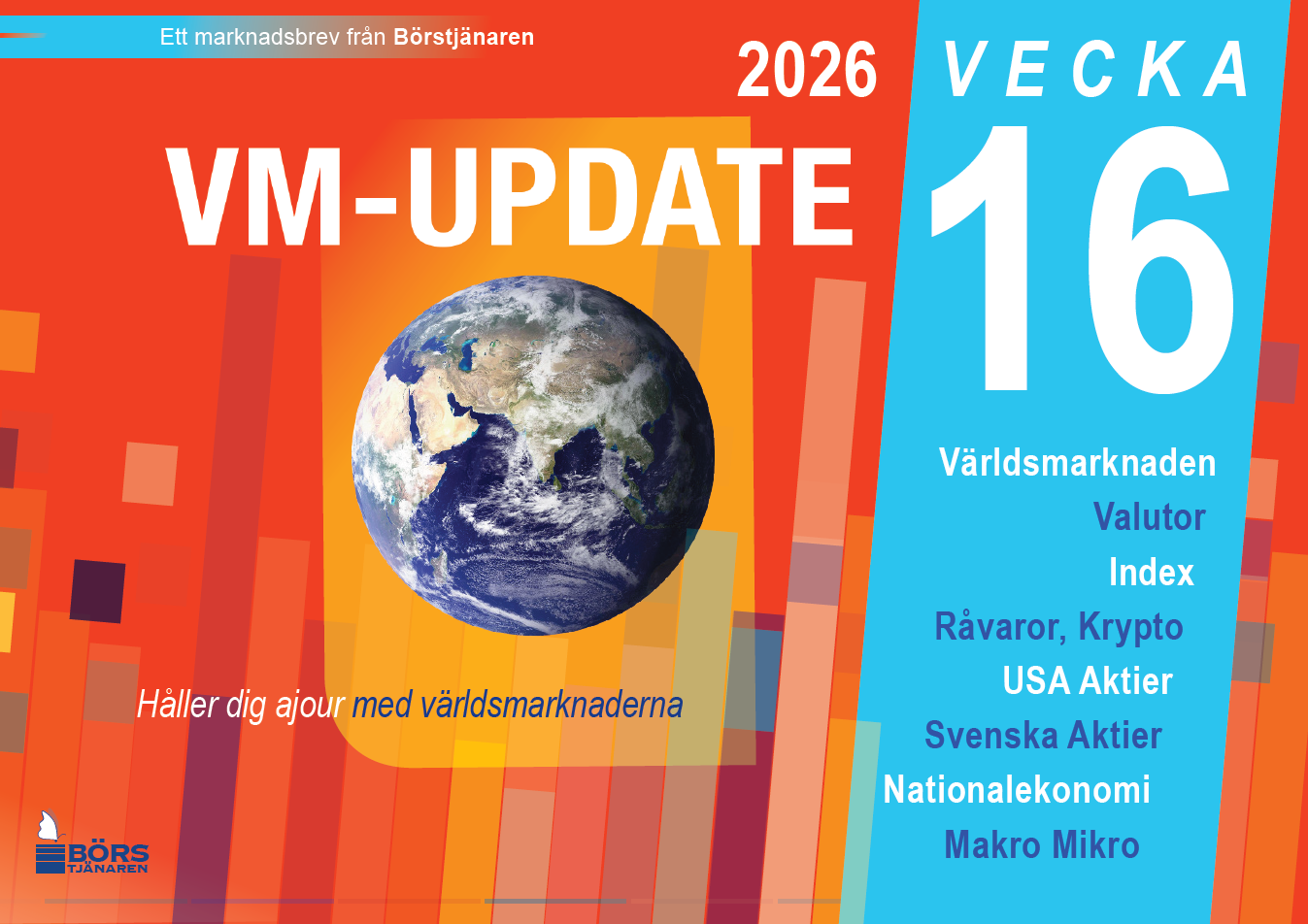 Ett marknadsbrev från Börstjänaren

2026

VECKA

16

VM-UPDATE

Världsmarknaden

Valutor

Index

Råvaror, Krypto

USA Aktier

Svenska Aktier

Nationalekonomi

Makro Mikro

Håller dig ajour med världsmarknaderna

BÖRS TJÄNAREN